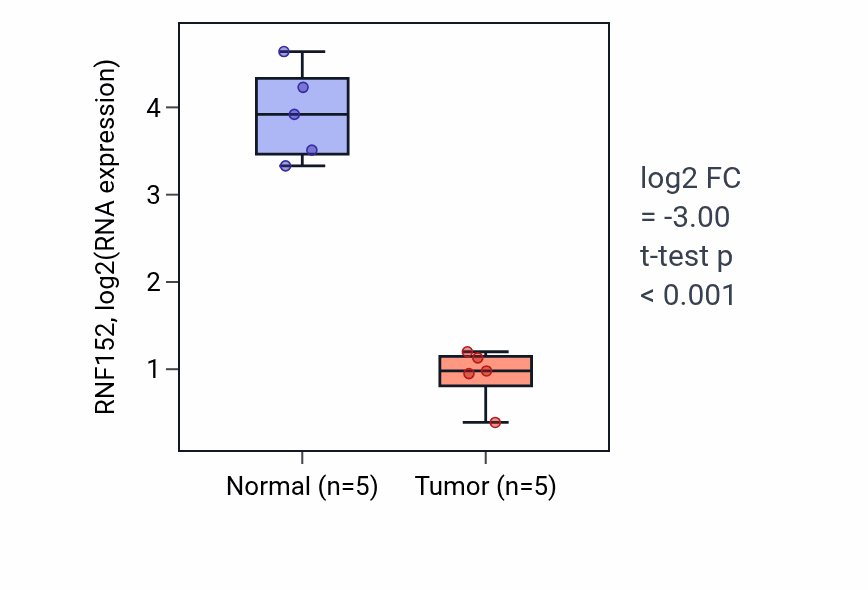 RNF152, log2(RNA expression)

4
3
2
1

Normal (n=5)
Tumor (n=5)

log2 FC
= -3.00
t-test p
< 0.001